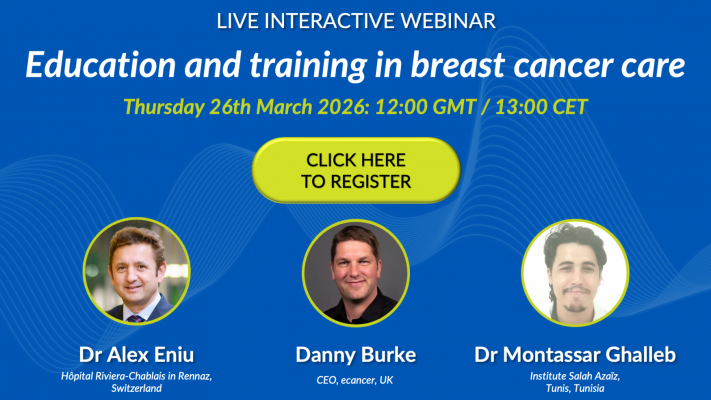 LIVE INTERACTIVE WEBINAR

Education and training in breast cancer care

Thursday 26th March 2026: 12:00 GMT / 13:00 CET

CLICK HERE TO REGISTER

Dr Alex Eniu
Hôpital Riviera-Chablais in Rennaz, Switzerland

Danny Burke
CEO, ecancer, UK

Dr Montassar Ghalleb
Institute Salah Azaïz, Tunis, Tunisia